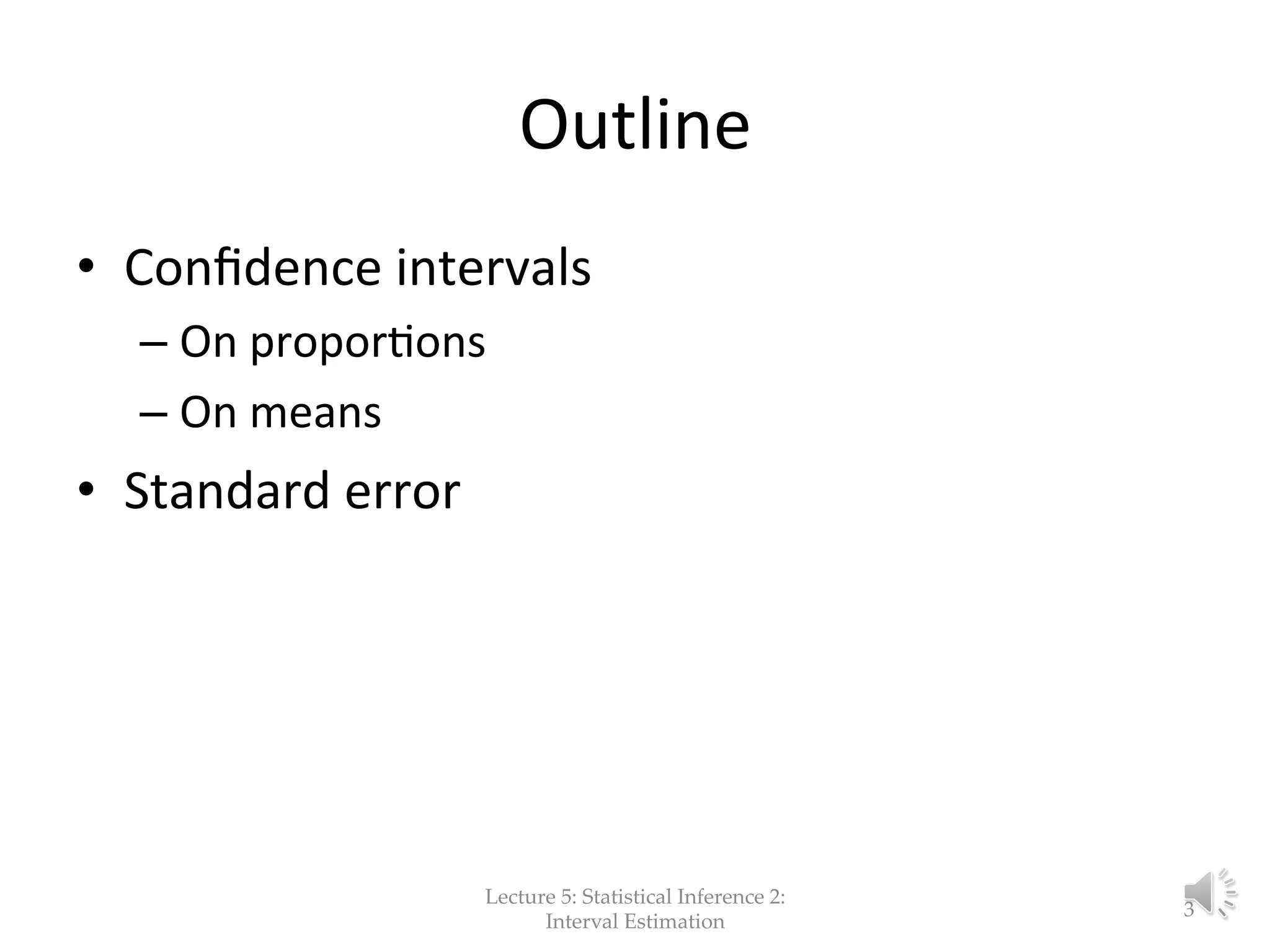 Outline

• Confidence intervals
– On proportions
– On means
• Standard error

Lecture 5: Statistical Inference 2: Interval Estimation

3